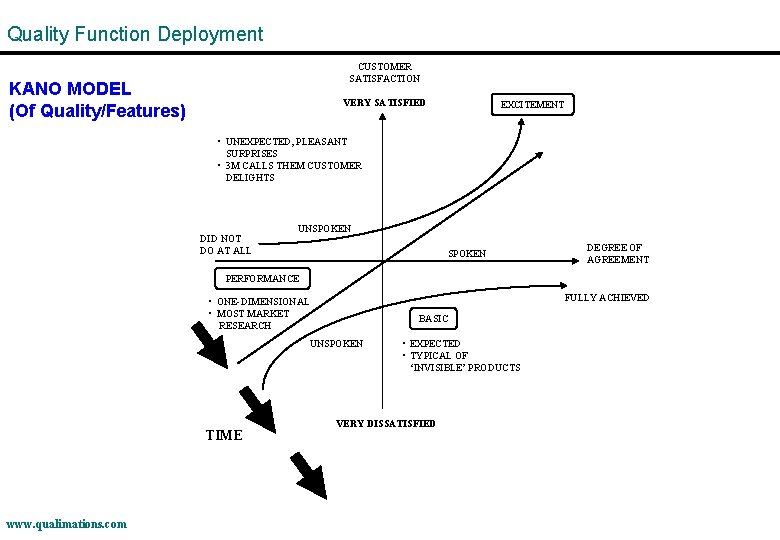 Quality Function Deployment

KANO MODEL
(Of Quality/Features)

CUSTOMER SATISFACTION

VERY SATISFIED

EXCITEMENT

• UNEXPECTED, PLEASANT SURPRISES
• 3M CALLS THEM CUSTOMER DELIGHTS

UNSPOKEN

DID NOT DO AT ALL

SPOKEN

DEGREE OF AGREEMENT

PERFORMANCE

• ONE-DIMENSIONAL
• MOST MARKET RESEARCH

FULLY ACHIEVED

BASIC

UNSPOKEN

• EXPECTED
• TYPICAL OF 'INVISIBLE' PRODUCTS

VERY DISSATISFIED

TIME

www.qualimations.com